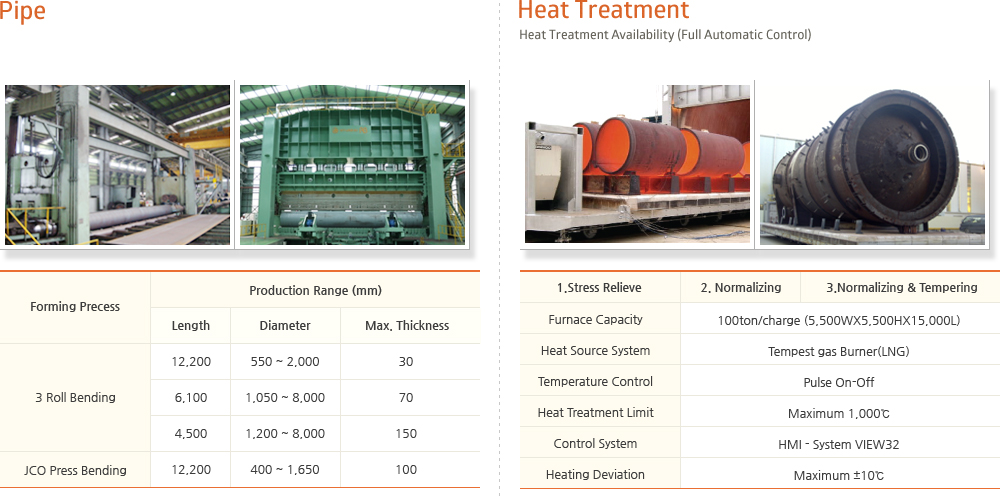 Pipe

| Forming Precess | Production Range (mm) | | |
|---|---|---|---|
| | Length | Diameter | Max. Thickness |
| 3 Roll Bending | 12,200 | 550 ~ 2,000 | 30 |
| | 6,100 | 1,050 ~ 8,000 | 70 |
| | 4,500 | 1,200 ~ 8,000 | 150 |
| JCO Press Bending | 12,200 | 400 ~ 1,650 | 100 |

Heat Treatment

Heat Treatment Availability (Full Automatic Control)

| 1.Stress Relieve | 2. Normalizing | 3.Normalizing & Tempering |
|---|---|---|
| Furnace Capacity | 100ton/charge (5,500WX5,500HX15,000L) | |
| Heat Source System | Tempest gas Burner(LNG) | |
| Temperature Control | Pulse On-Off | |
| Heat Treatment Limit | Maximum 1,000℃ | |
| Control System | HMI - System VIEW32 | |
| Heating Deviation | Maximum ±10℃ | |